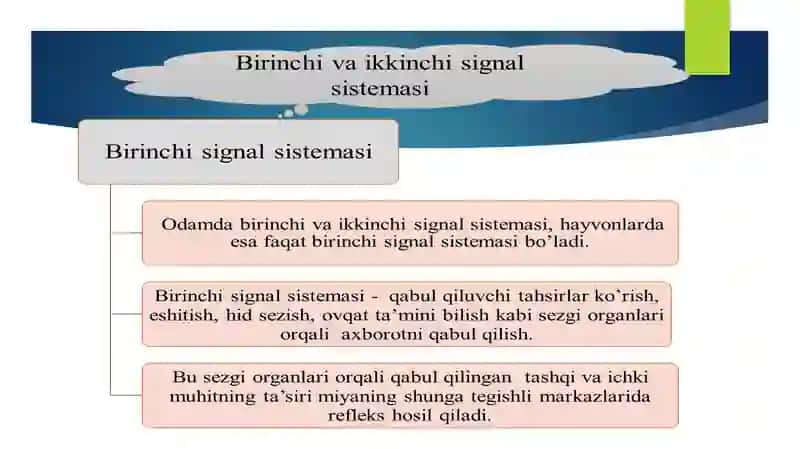 Birinchi va ikkinchi signal sistemasi

Birinchi signal sistemasi

Odamda birinchi va ikkinchi signal sistemasi, hayvonlarda esa faqat birinchi signal sistemasi bo'ladi.

Birinchi signal sistemasi - qabul qiluvchi tahsirlar ko'rish, eshitish, hid sezish, ovqat ta'mini bilish kabi sezgi organlari orqali axborotni qabul qilish.

Bu sezgi organlari orqali qabul qilingan tashqi va ichki muhitning ta'siri miyaning shunga tegishli markazlarida refleks hosil qiladi.